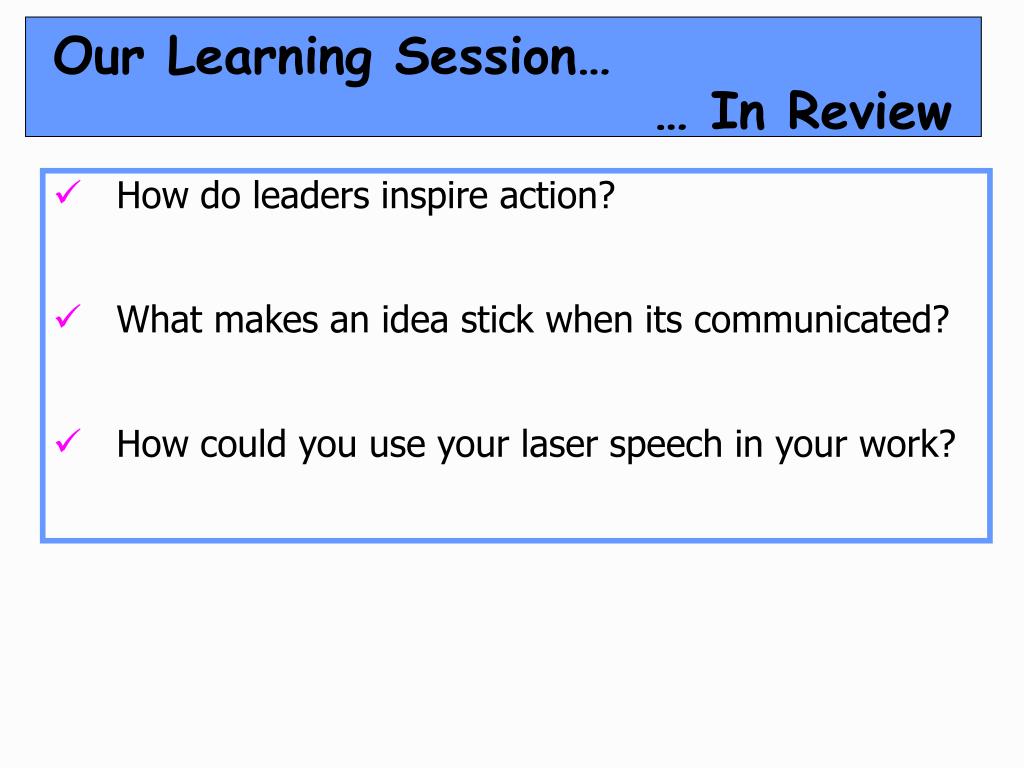 Our Learning Session…
… In Review

✓ How do leaders inspire action?

✓ What makes an idea stick when its communicated?

✓ How could you use your laser speech in your work?